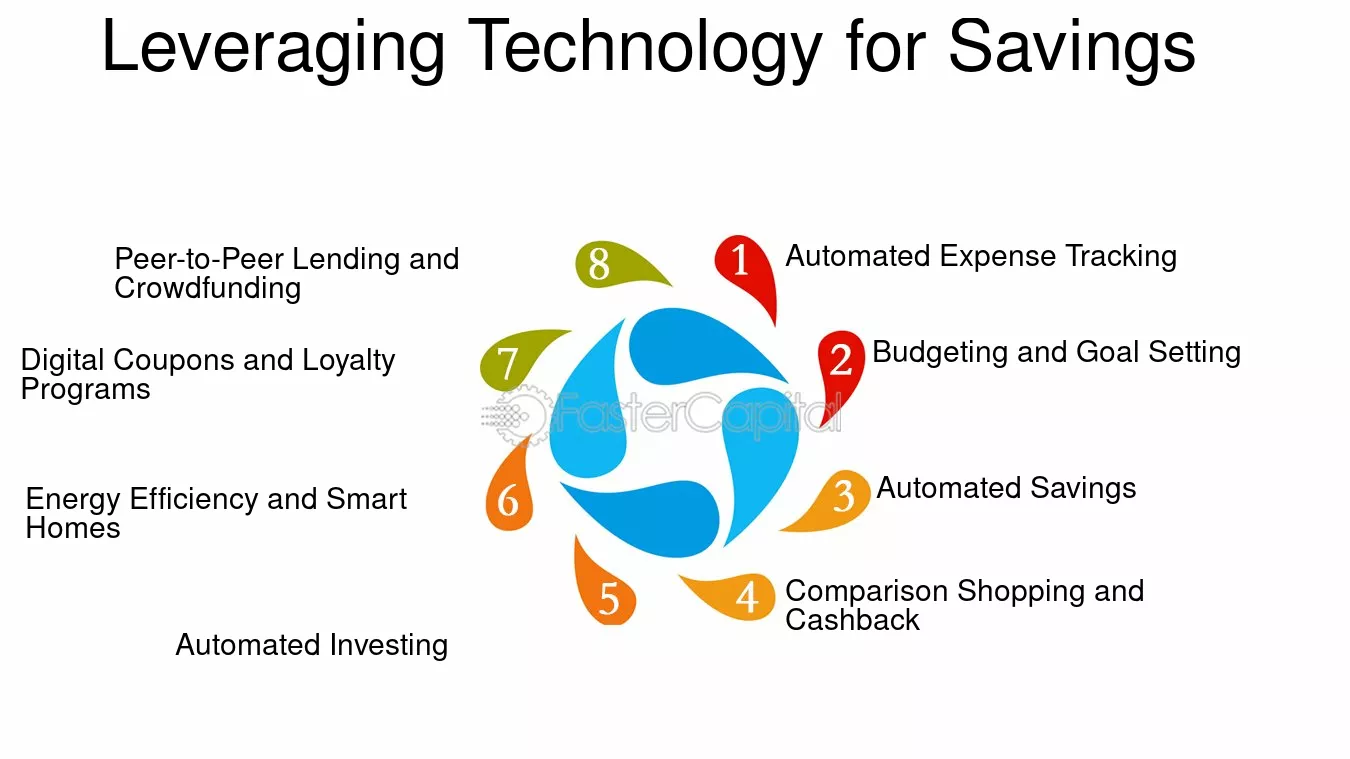 Leveraging Technology for Savings

1 Automated Expense Tracking

2 Budgeting and Goal Setting

3 Automated Savings

4 Comparison Shopping and Cashback

5 Automated Investing

6 Energy Efficiency and Smart Homes

7 Digital Coupons and Loyalty Programs

8 Peer-to-Peer Lending and Crowdfunding

FasterCapital